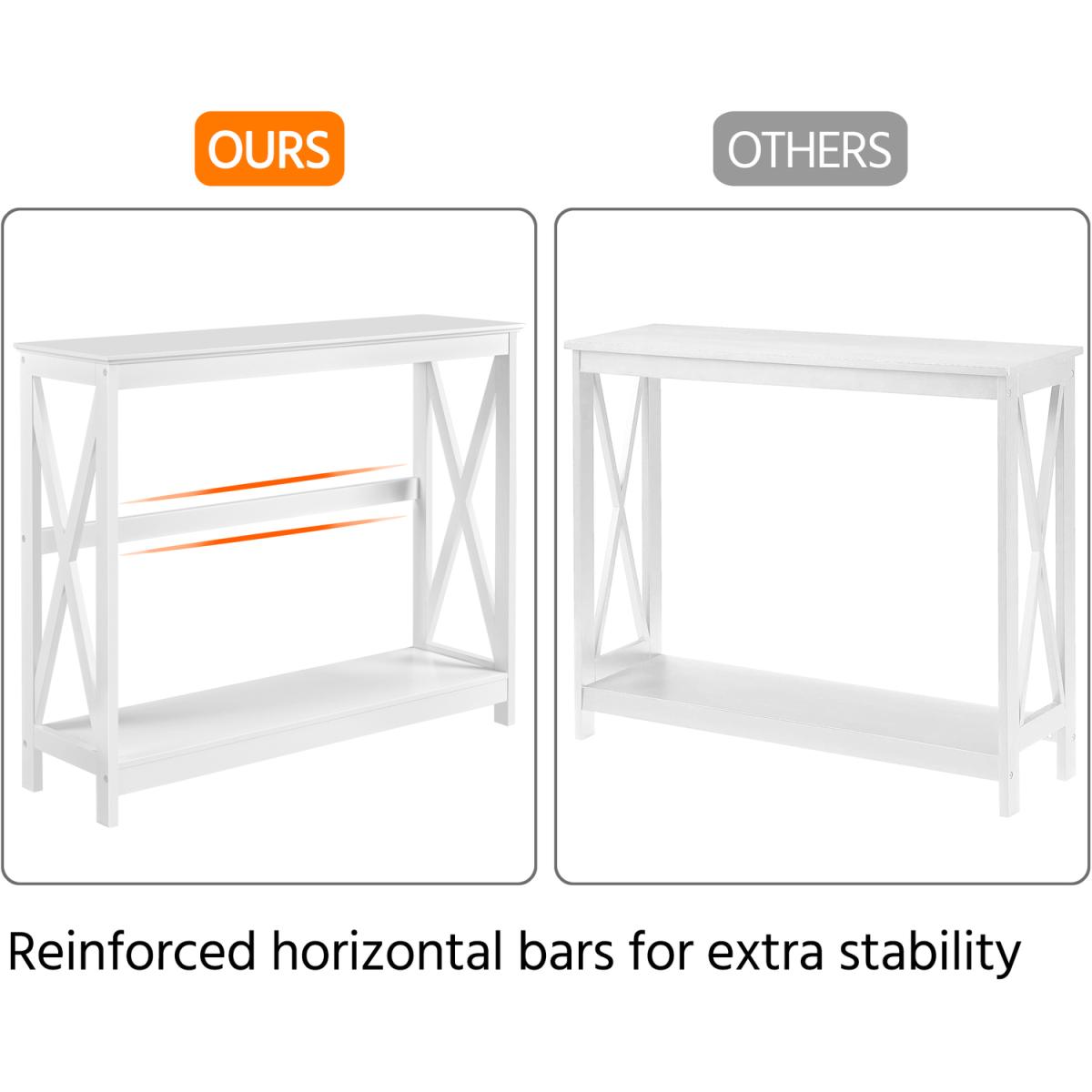 OURS

OTHERS

Reinforced horizontal bars for extra stability